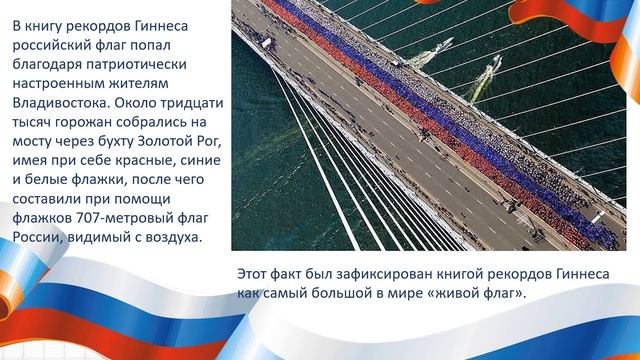 В книгу рекордов Гиннеса российский флаг попал благодаря патриотически настроенным жителям Владивостока. Около тридцати тысяч горожан собрались на мосту через бухту Золотой Рог, имея при себе красные, синие и белые флажки, после чего составили при помощи флажков 707-метровый флаг России, видимый с воздуха.

Этот факт был зафиксирован книгой рекордов Гиннеса как самый большой в мире «живой флаг».